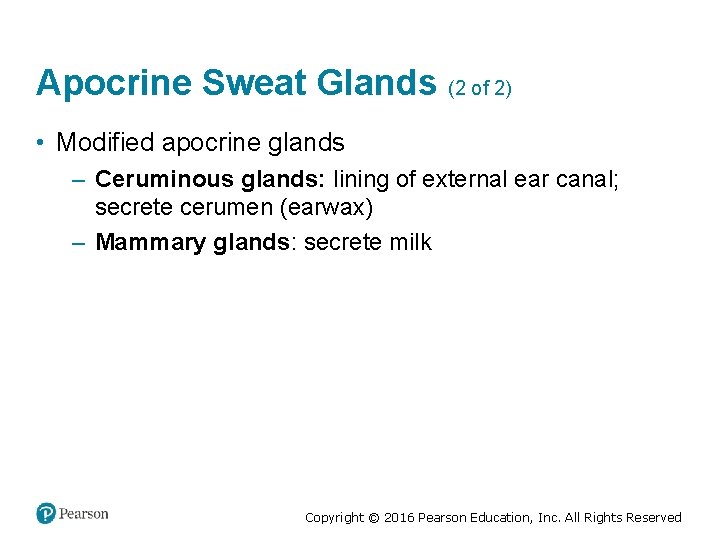 Apocrine Sweat Glands (2 of 2)

• Modified apocrine glands
– Ceruminous glands: lining of external ear canal; secrete cerumen (earwax)
– Mammary glands: secrete milk

Pearson

Copyright © 2016 Pearson Education, Inc. All Rights Reserved